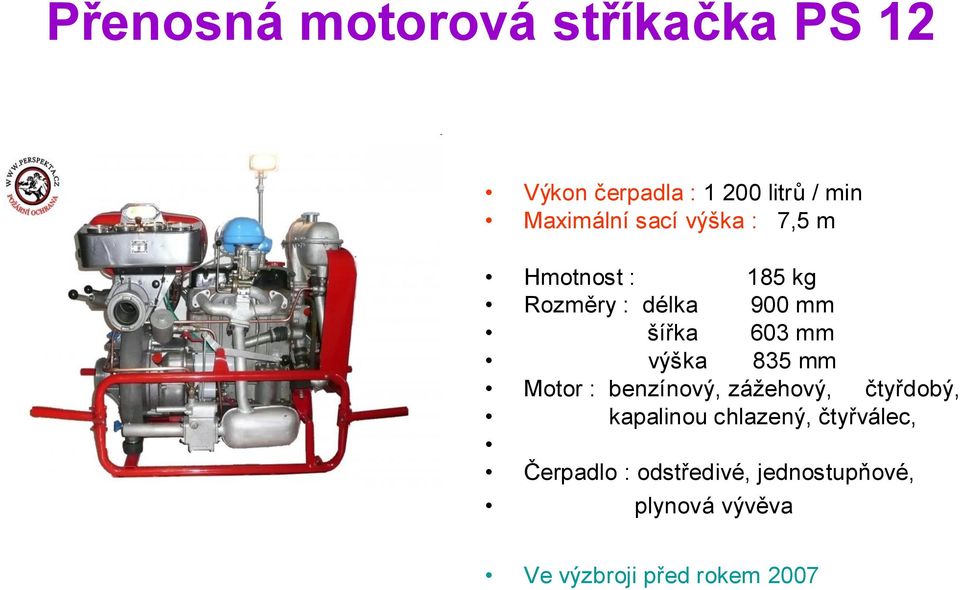 Přenosná motorová stříkačka PS 12

WWW.PERSPEKTA.CZ
POŽÁRNÍ OCHRANA

• Výkon čerpadla : 1 200 litrů / min
• Maximální sací výška : 7,5 m

• Hmotnost : 185 kg
• Rozměry : délka 900 mm
• šířka 603 mm
• výška 835 mm
• Motor : benzínový, zážehový, čtyřdobý,
• kapalinou chlazený, čtyřválec,
•
• Čerpadlo : odstředivé, jednostupňové,
• plynová vývěva

• Ve výzbroji před rokem 2007